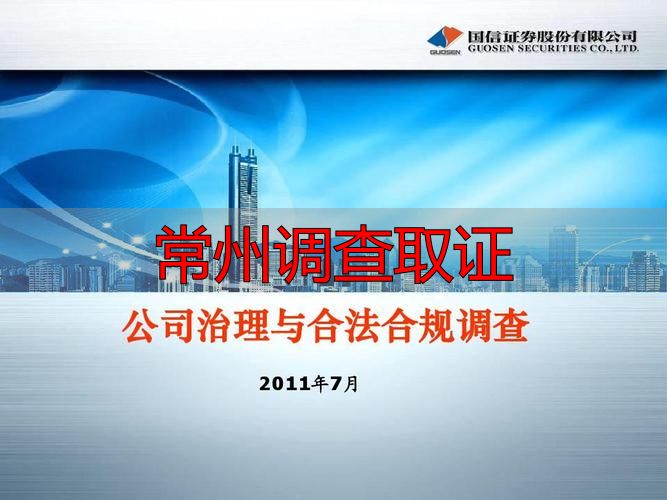 GUOSEN
国信证券股份有限公司
GUOSEN SECURITIES CO., LTD.

常州调查取证

公司治理与合法合规调查

2011年7月